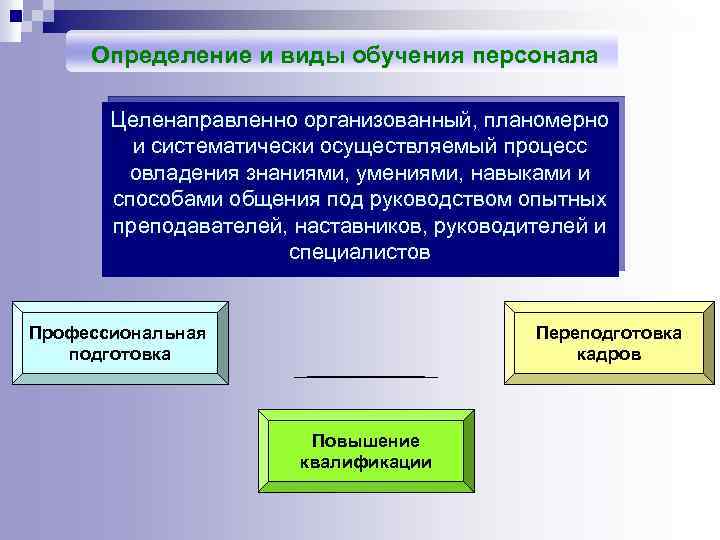 Определение и виды обучения персонала

Целенаправленно организованный, планомерно и систематически осуществляемый процесс овладения знаниями, умениями, навыками и способами общения под руководством опытных преподавателей, наставников, руководителей и специалистов

Профессиональная подготовка

Переподготовка кадров

Повышение квалификации